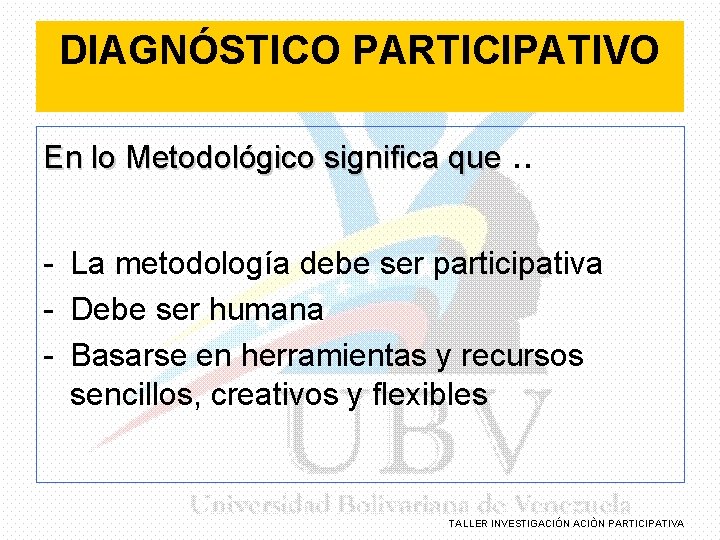 DIAGNÓSTICO PARTICIPATIVO

En lo Metodológico significa que ..

- La metodología debe ser participativa
- Debe ser humana
- Basarse en herramientas y recursos sencillos, creativos y flexibles

UBV

Universidad Bolivariana de Venezuela

TALLER INVESTIGACIÓN ACIÒN PARTICIPATIVA